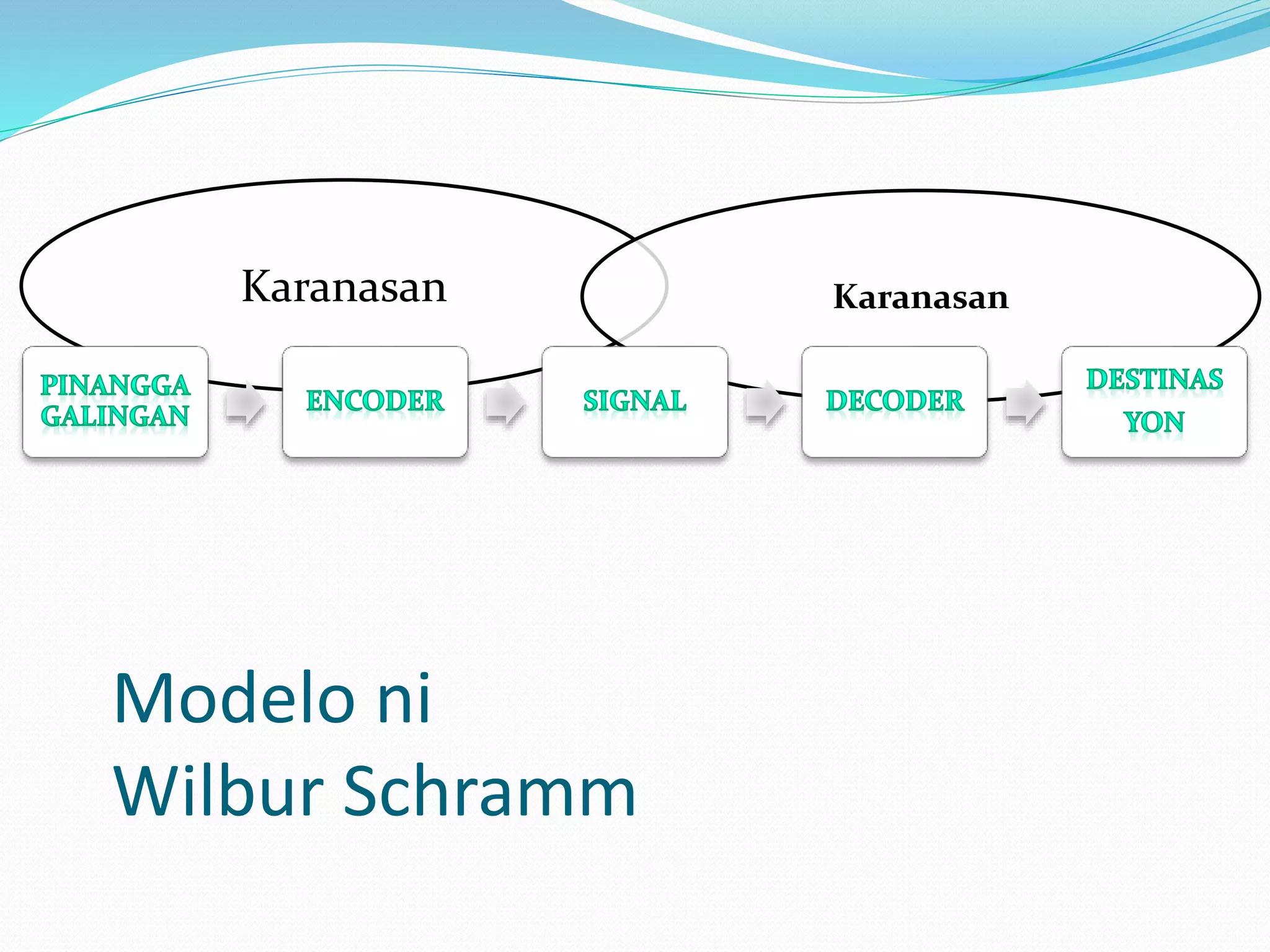 Karanasan

Karanasan

PINANGGA GALINGAN

ENCODER

SIGNAL

DECODER

DESTINAS YON

Modelo ni
Wilbur Schramm